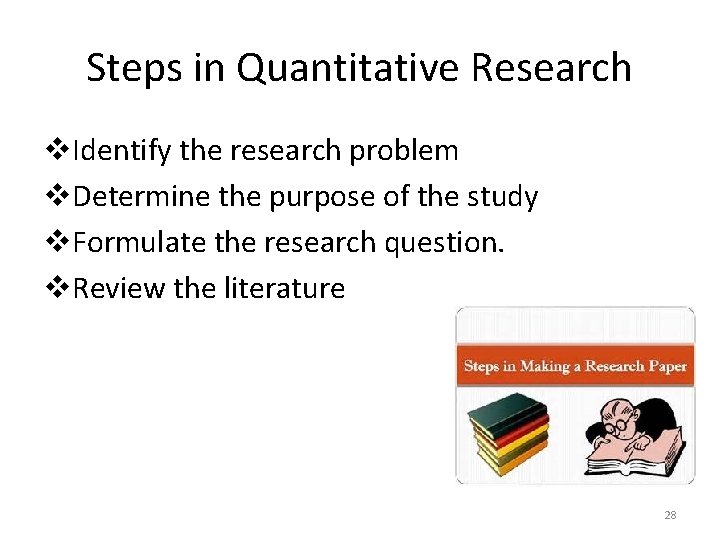 Steps in Quantitative Research

❖Identify the research problem
❖Determine the purpose of the study
❖Formulate the research question.
❖Review the literature

Steps in Making a Research Paper

28